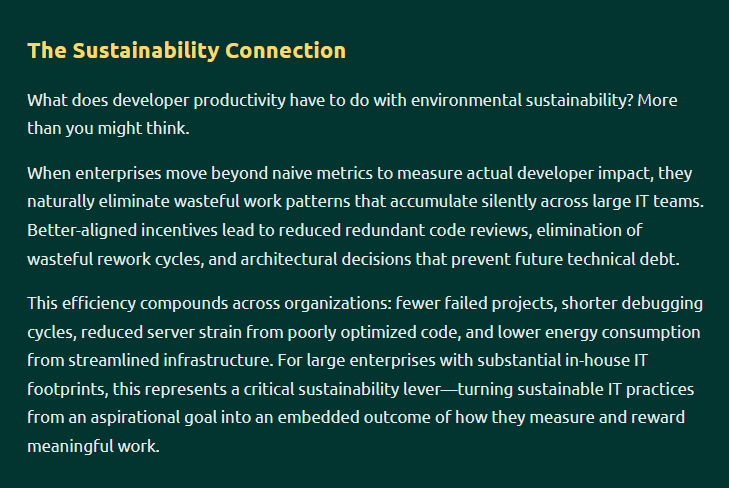 The Sustainability Connection

What does developer productivity have to do with environmental sustainability? More than you might think.

When enterprises move beyond naive metrics to measure actual developer impact, they naturally eliminate wasteful work patterns that accumulate silently across large IT teams. Better-aligned incentives lead to reduced redundant code reviews, elimination of wasteful rework cycles, and architectural decisions that prevent future technical debt.

This efficiency compounds across organizations: fewer failed projects, shorter debugging cycles, reduced server strain from poorly optimized code, and lower energy consumption from streamlined infrastructure. For large enterprises with substantial in-house IT footprints, this represents a critical sustainability lever—turning sustainable IT practices from an aspirational goal into an embedded outcome of how they measure and reward meaningful work.